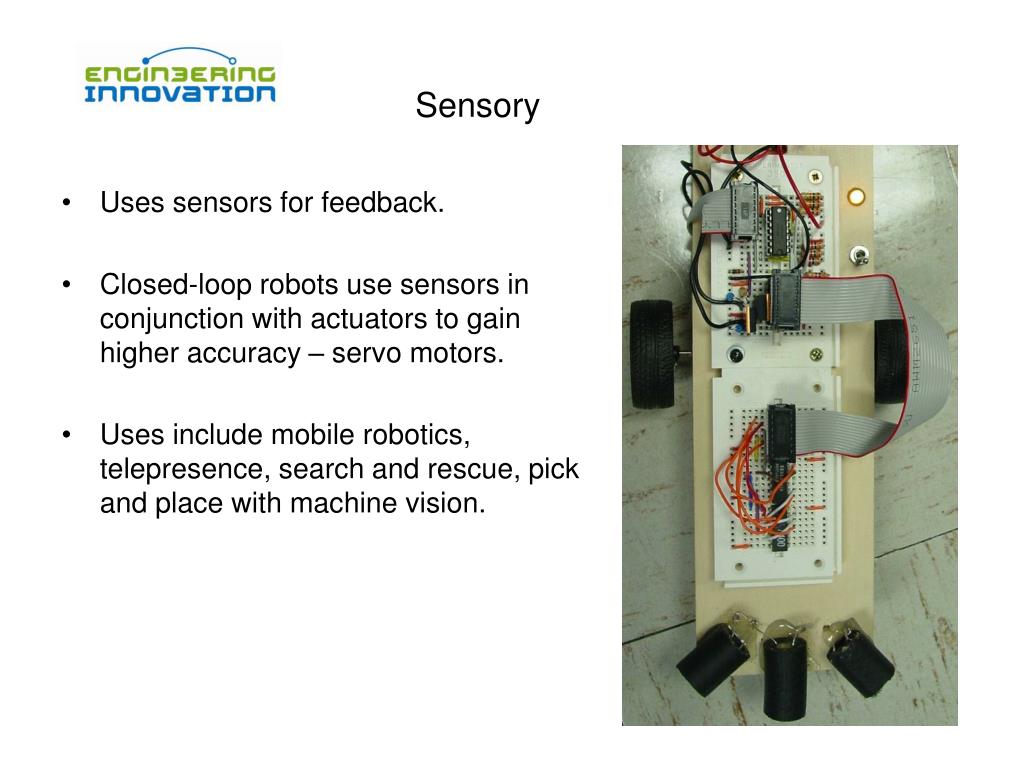 ENGINEERING INNOVATION

Sensory

• Uses sensors for feedback.

• Closed-loop robots use sensors in conjunction with actuators to gain higher accuracy – servo motors.

• Uses include mobile robotics, telepresence, search and rescue, pick and place with machine vision.